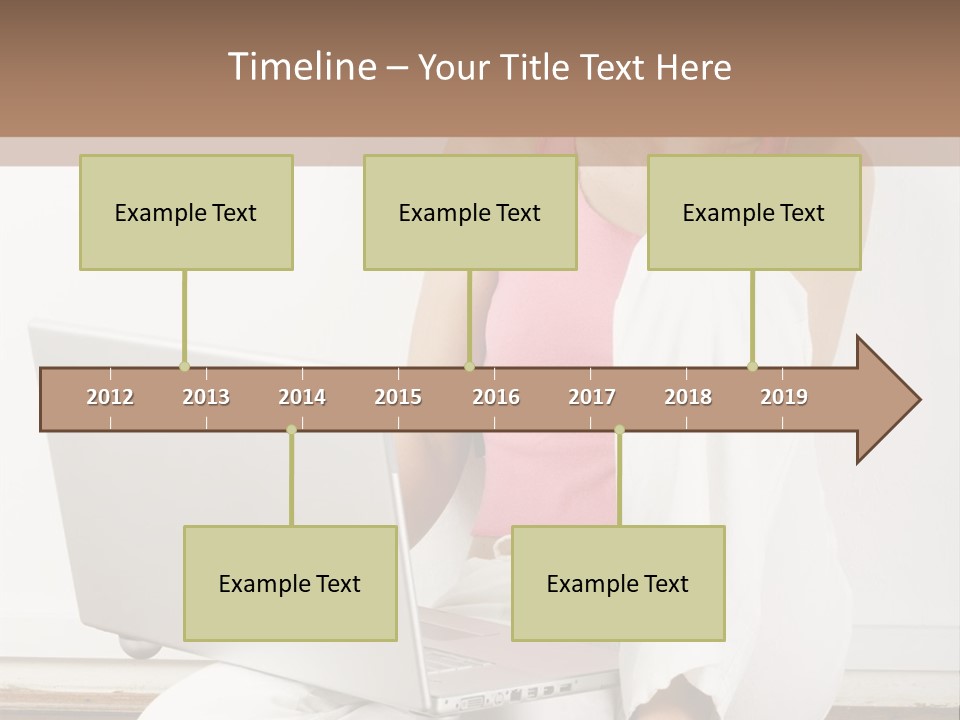 Timeline – Your Title Text Here

Example Text

Example Text

Example Text

2012 2013 2014 2015 2016 2017 2018 2019

Example Text

Example Text